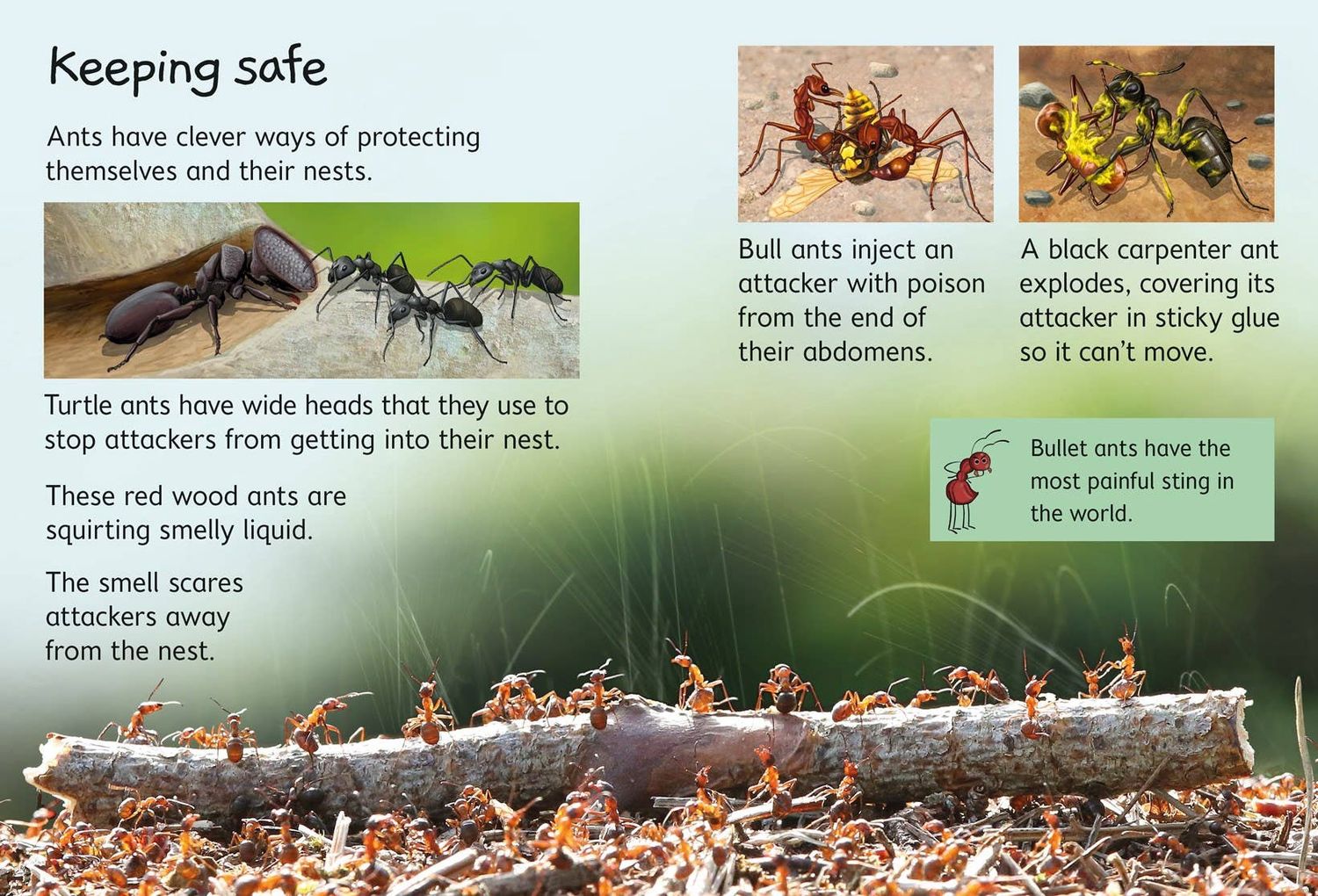 Keeping safe

Ants have clever ways of protecting themselves and their nests.

Turtle ants have wide heads that they use to stop attackers from getting into their nest.

These red wood ants are squirting smelly liquid.

The smell scares attackers away from the nest.

Bull ants inject an attacker with poison from the end of their abdomens.

A black carpenter ant explodes, covering its attacker in sticky glue so it can't move.

Bullet ants have the most painful sting in the world.